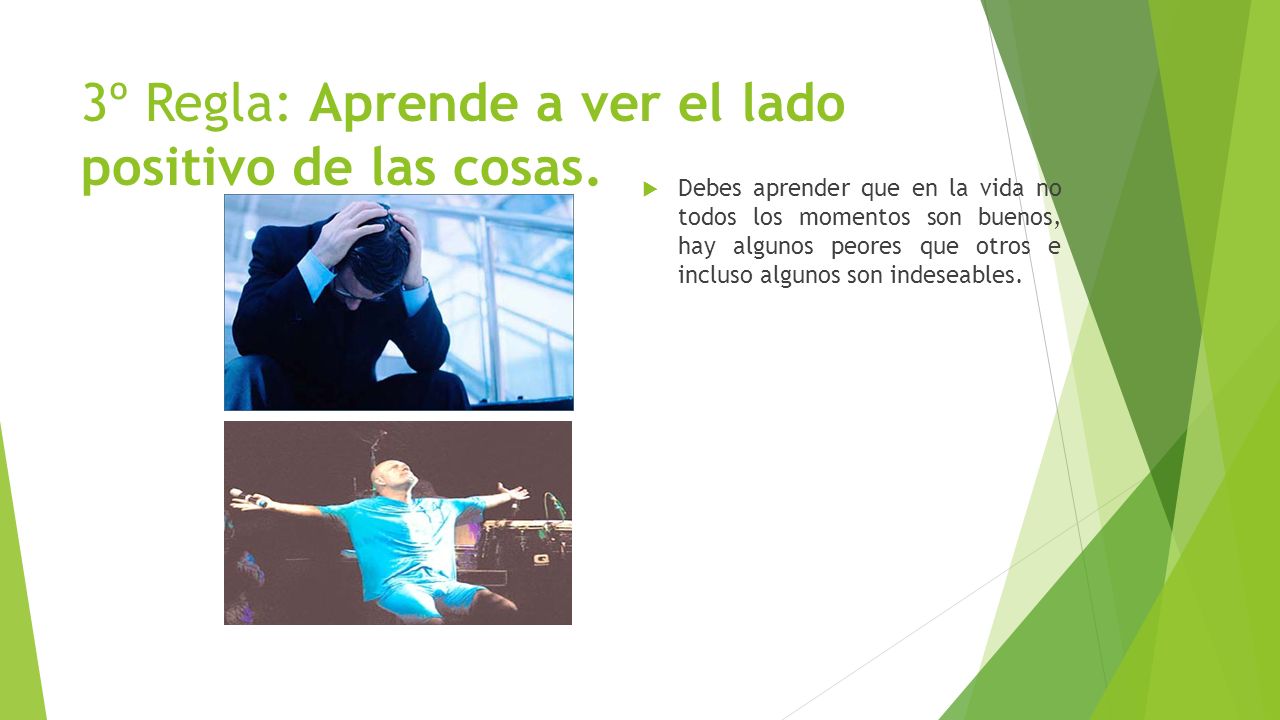 3º Regla: Aprende a ver el lado positivo de las cosas.

Debes aprender que en la vida no todos los momentos son buenos, hay algunos peores que otros e incluso algunos son indeseables.